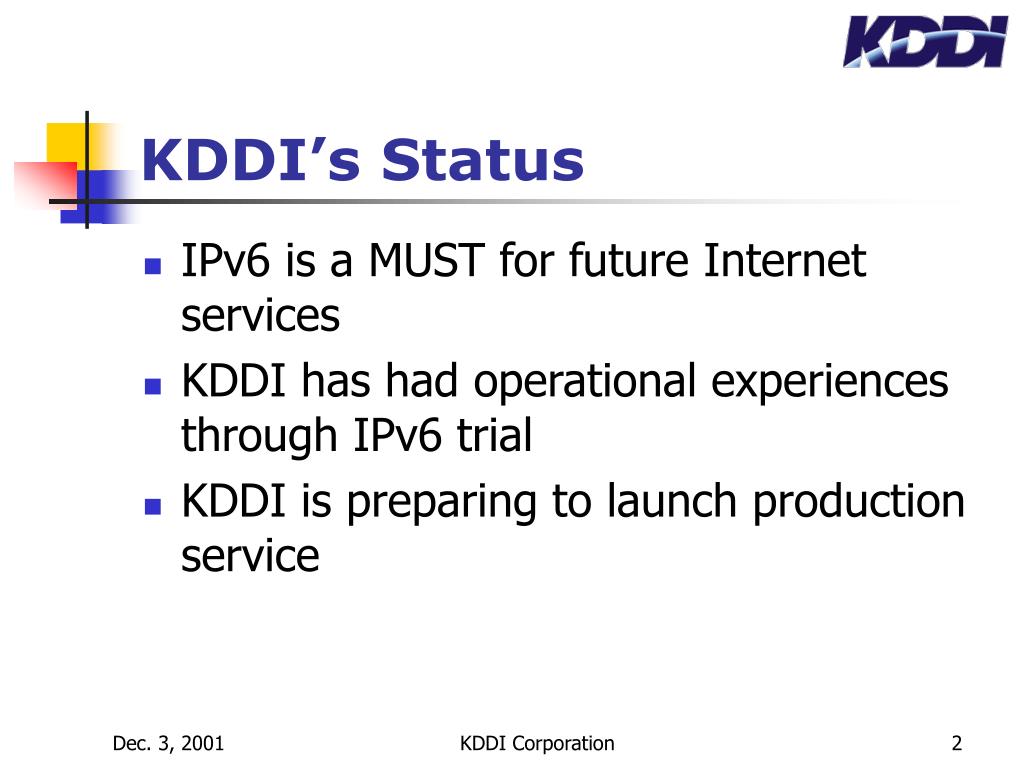 KDDI

KDDI’s Status

- IPv6 is a MUST for future Internet services
- KDDI has had operational experiences through IPv6 trial
- KDDI is preparing to launch production service

Dec. 3, 2001

KDDI Corporation

2